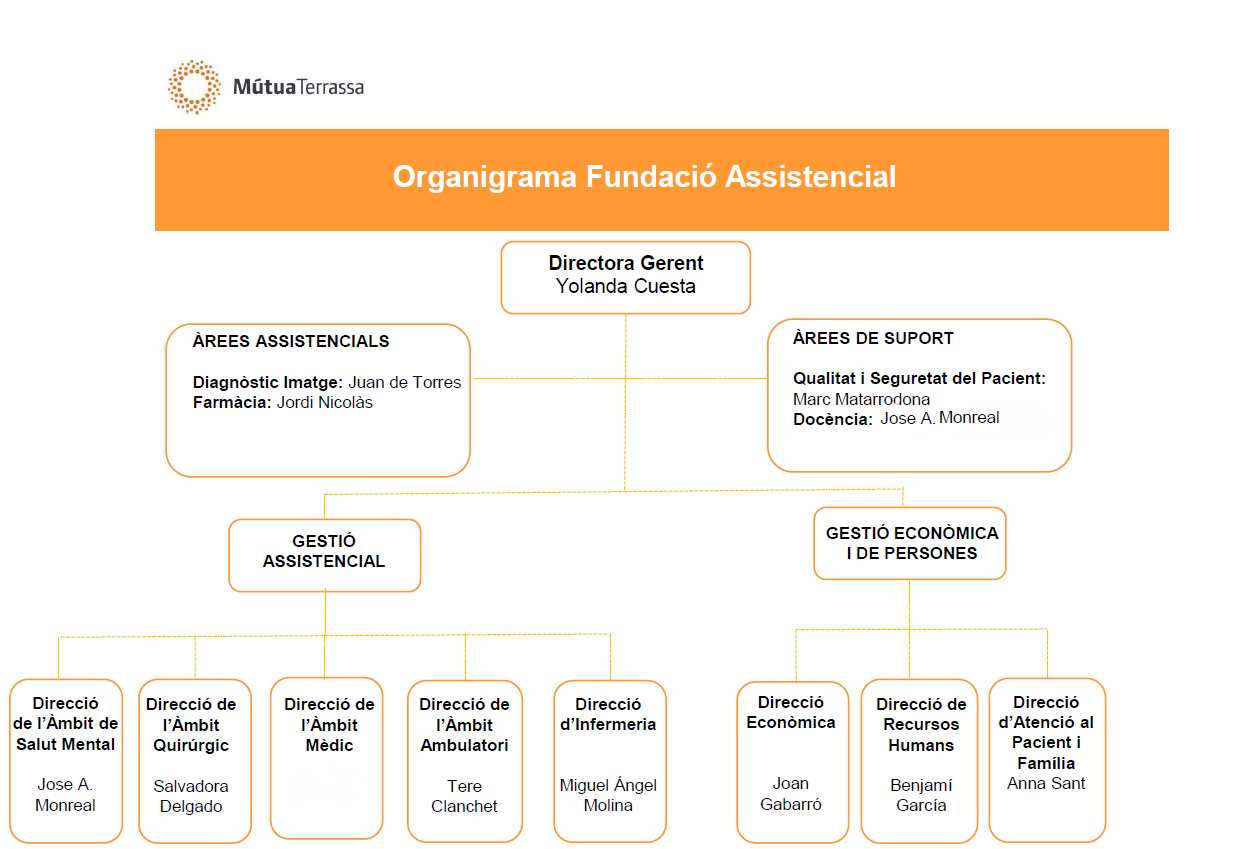 MútuaTerrassa

Organigrama Fundació Assistencial

Directora Gerent
Yolanda Cuesta

ÀREES ASSISTENCIALS

Diagnòstic Imatge: Juan de Torres
Farmàcia: Jordi Nicolàs

ÀREES DE SUPORT

Qualitat i Seguretat del Pacient: Marc Matarrodona
Docència: Jose A. Monreal

GESTIÓ ASSISTENCIAL

GESTIÓ ECONÒMICA I DE PERSONES

Direcció de l'Àmbit de Salut Mental
Jose A. Monreal

Direcció de l'Àmbit Quirúrgic
Salvadora Delgado

Direcció de l'Àmbit Mèdic

Direcció de l'Àmbit Ambulatori
Tere Clanchet

Direcció d'Infermeria
Miguel Ángel Molina

Direcció Econòmica
Joan Gabarró

Direcció de Recursos Humans
Benjamí García

Direcció d'Atenció al Pacient i Família
Anna Sant